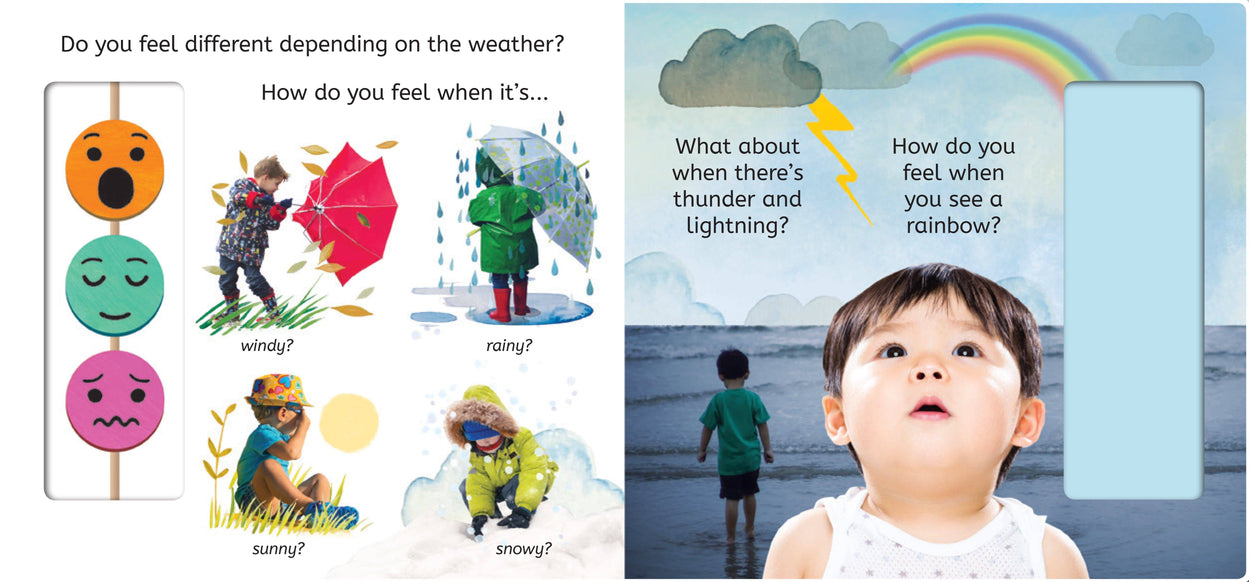 Do you feel different depending on the weather?

How do you feel when it's...

windy?

rainy?

sunny?

snowy?

What about when there's thunder and lightning?

How do you feel when you see a rainbow?